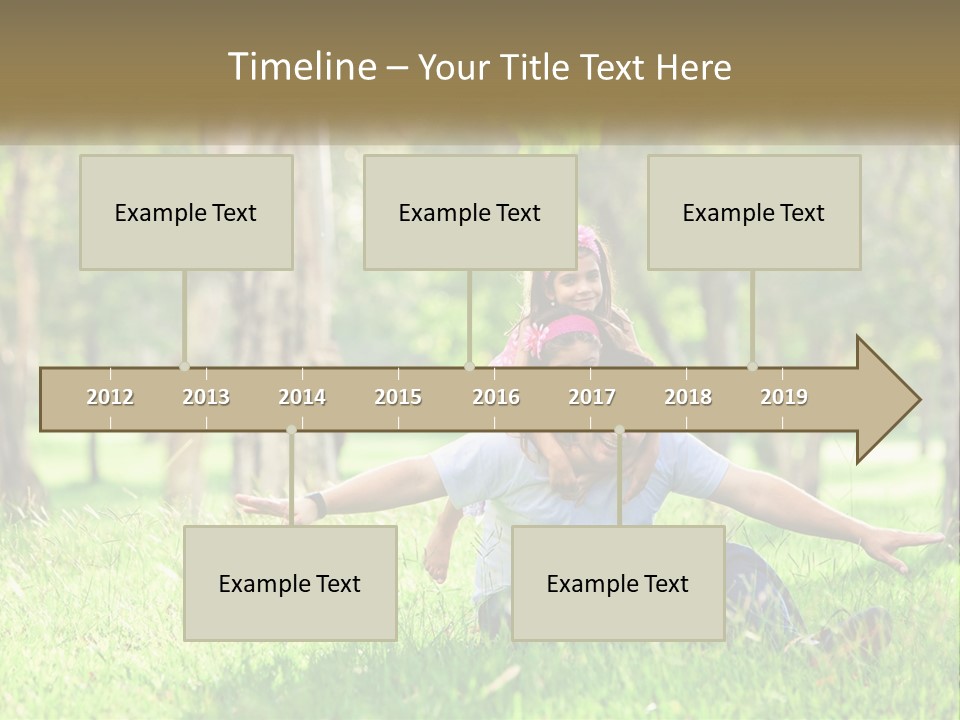 Timeline – Your Title Text Here

Example Text

Example Text

Example Text

2012 2013 2014 2015 2016 2017 2018 2019

Example Text

Example Text